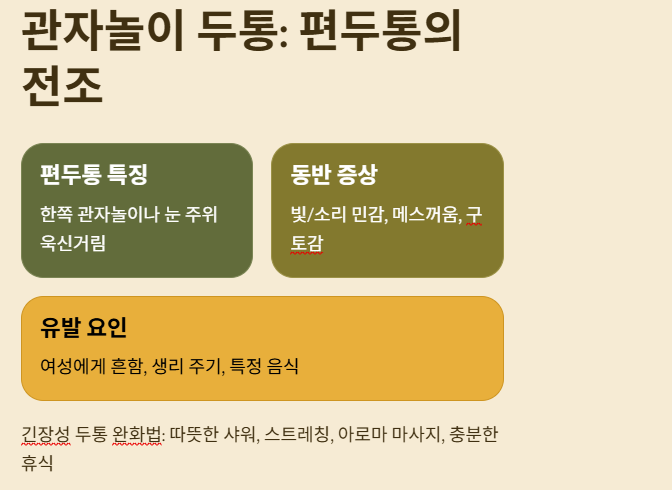 관자놀이 두통: 편두통의 전조

편두통 특징

한쪽 관자놀이나 눈 주위 욱신거림

동반 증상

빛/소리 민감, 메스꺼움, 구토감

유발 요인

여성에게 흔함, 생리 주기, 특정 음식

긴장성 두통 완화법: 따뜻한 샤워, 스트레칭, 아로마 마사지, 충분한 휴식